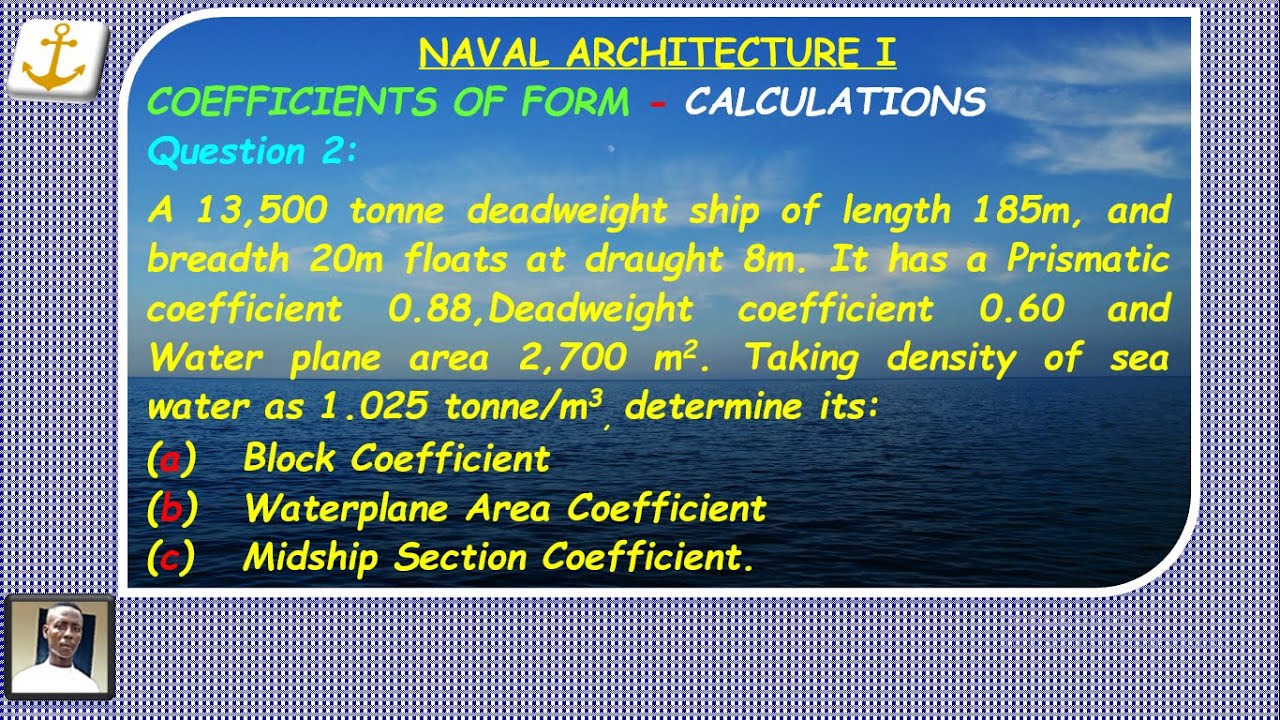 NAVAL ARCHITECTURE I

COEFFICIENTS OF FORM - CALCULATIONS

Question 2:

A 13,500 tonne deadweight ship of length 185m, and breadth 20m floats at draught 8m. It has a Prismatic coefficient 0.88,Deadweight coefficient 0.60 and Water plane area 2,700 $m^2$. Taking density of sea water as 1.025 tonne/$m^3$, determine its:

(a) Block Coefficient

(b) Waterplane Area Coefficient

(c) Midship Section Coefficient.